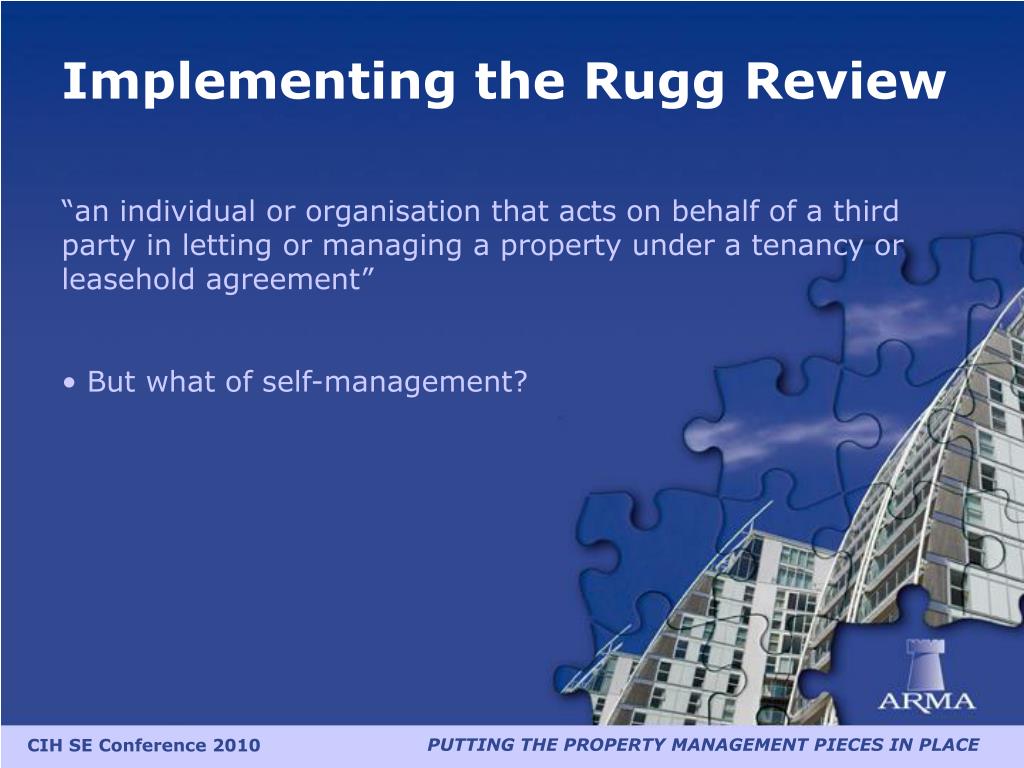 Implementing the Rugg Review

“an individual or organisation that acts on behalf of a third party in letting or managing a property under a tenancy or leasehold agreement”

• But what of self-management?

ARMA

CIH SE Conference 2010

PUTTING THE PROPERTY MANAGEMENT PIECES IN PLACE